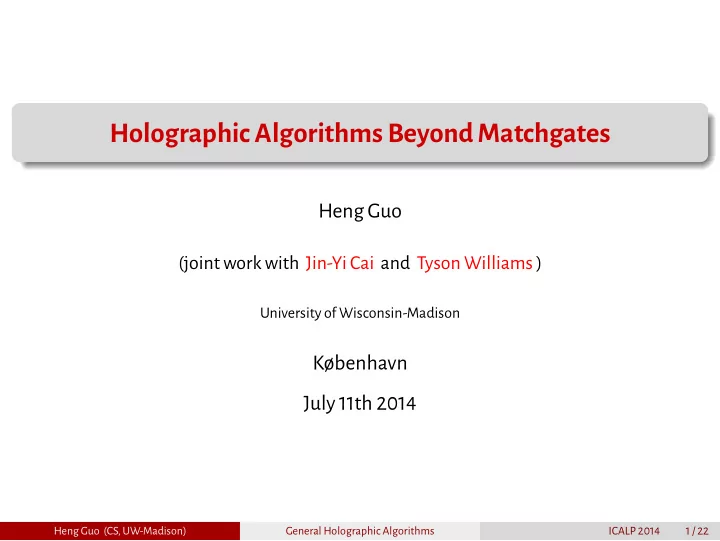 Holographic Algorithms Beyond Matchgates

Heng Guo

(joint work with Jin-Yi Cai and Tyson Williams )

University of Wisconsin-Madison

København

July 11th 2014

Heng Guo (CS, UW-Madison) General Holographic Algorithms ICALP 2014 1 / 22